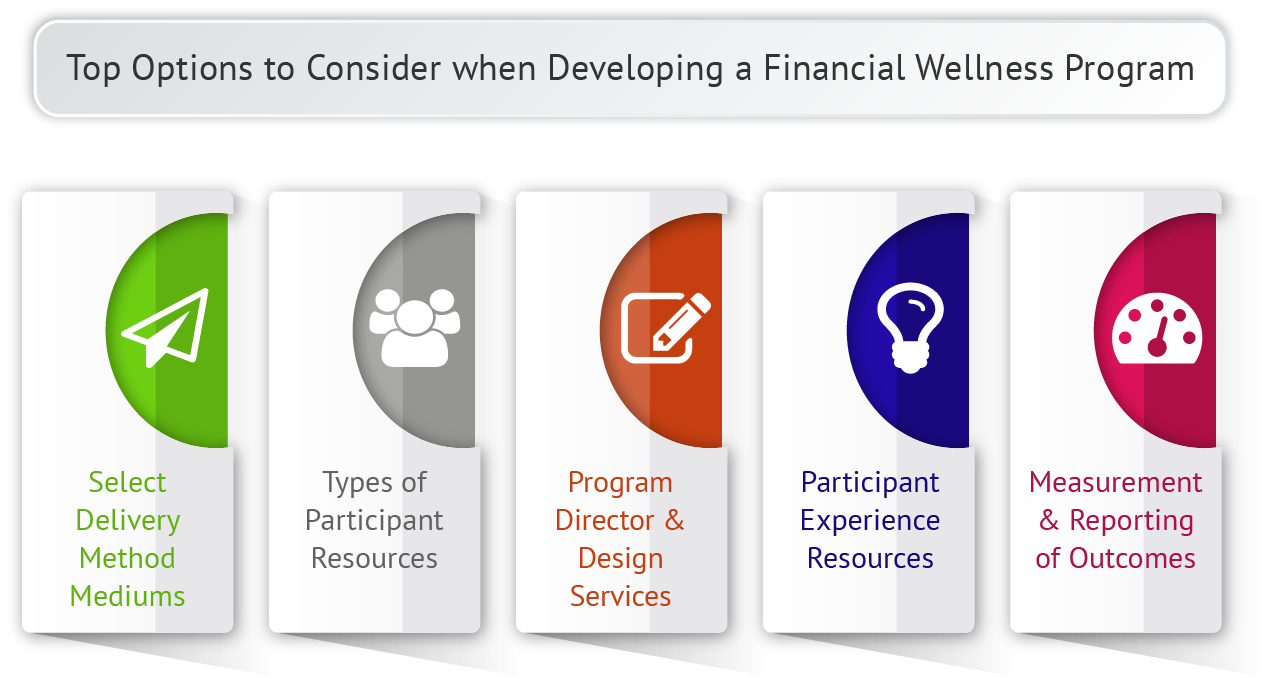 Top Options to Consider when Developing a Financial Wellness Program

Select Delivery Method Mediums

Types of Participant Resources

Program Director & Design Services

Participant Experience Resources

Measurement & Reporting of Outcomes